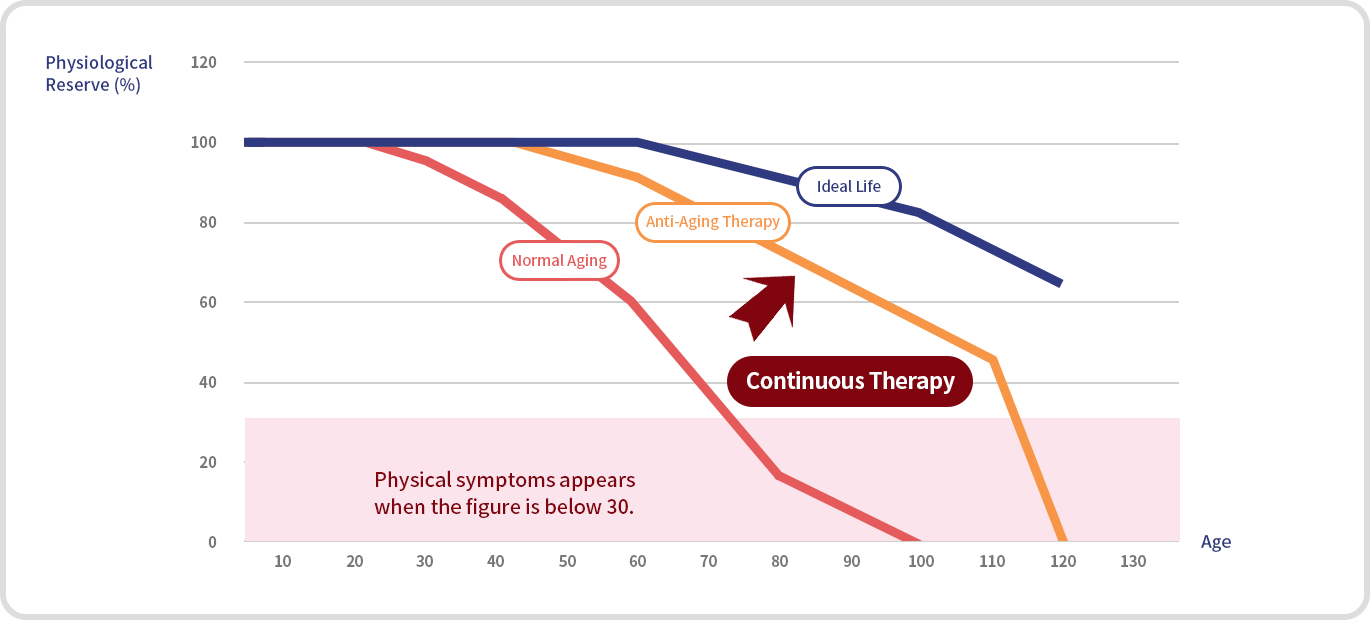 Physiological Reserve (%)

120
100
80
60
40
20
0

Ideal Life

Anti-Aging Therapy

Normal Aging

Continuous Therapy

Physical symptoms appears when the figure is below 30.

10 20 30 40 50 60 70 80 90 100 110 120 130

Age